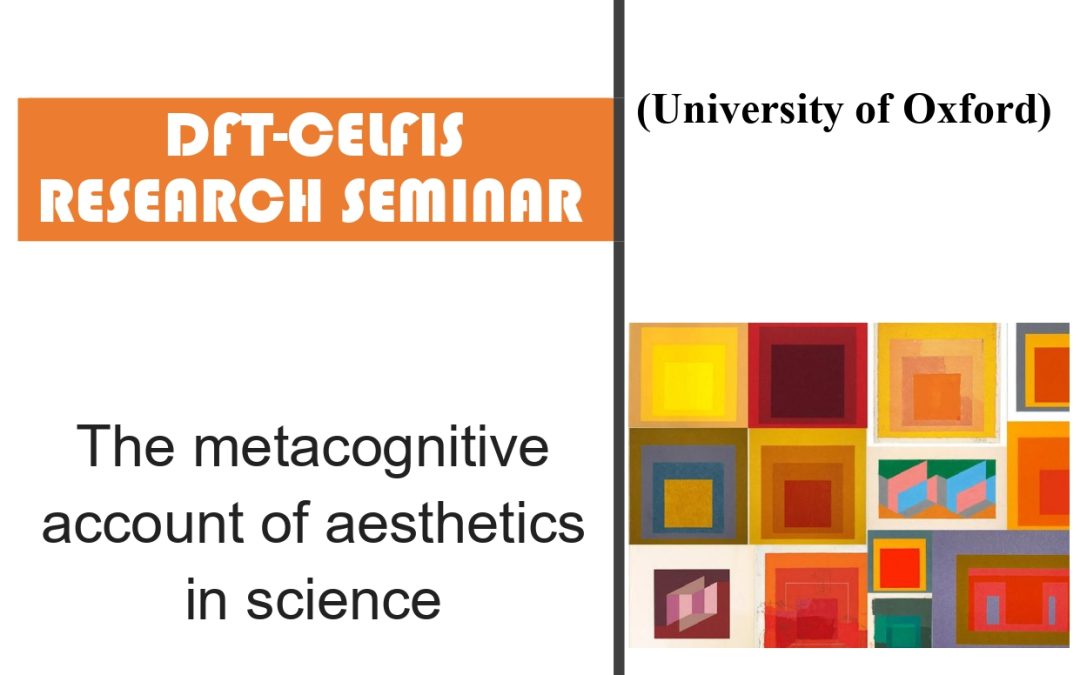 DFT-CELFIS
RESEARCH SEMINAR

(University of Oxford)

The metacognitive account of aesthetics in science